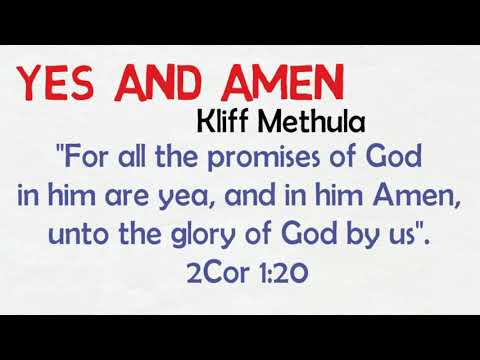 YES AND AMEN
Kliff Methula

"For all the promises of God in him are yea, and in him Amen, unto the glory of God by us".
2Cor 1:20